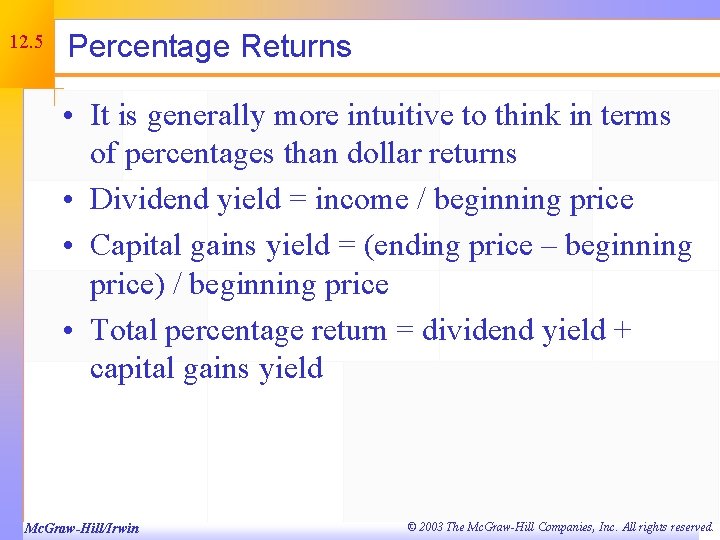 12.5

Percentage Returns

• It is generally more intuitive to think in terms of percentages than dollar returns
• Dividend yield = income / beginning price
• Capital gains yield = (ending price – beginning price) / beginning price
• Total percentage return = dividend yield + capital gains yield

McGraw-Hill/Irwin

© 2003 The McGraw-Hill Companies, Inc. All rights reserved.